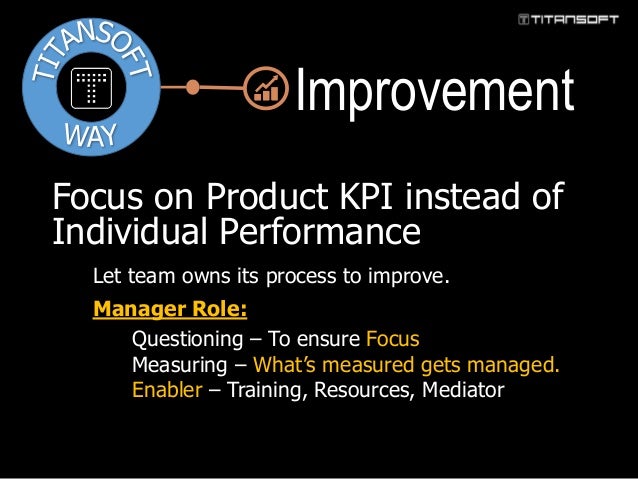 TITANSOFT

TITANSOFT
WAY

Improvement

Focus on Product KPI instead of Individual Performance

Let team owns its process to improve.

Manager Role:

Questioning – To ensure Focus
Measuring – What's measured gets managed.
Enabler – Training, Resources, Mediator